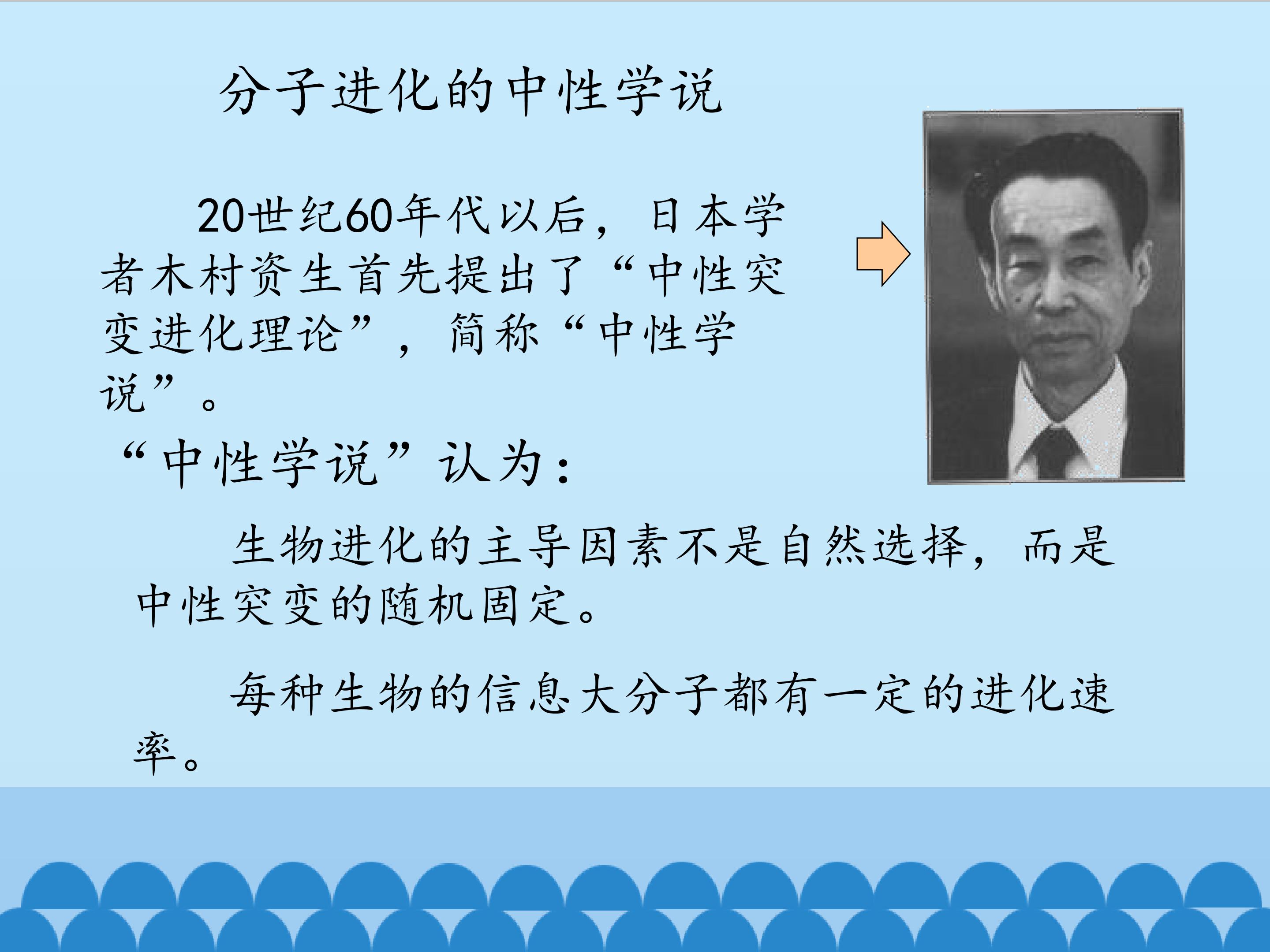 分子进化的中性学说

20世纪60年代以后，日本学者木村资生首先提出了“中性突变进化理论”，简称“中性学说”。

“中性学说”认为：

生物进化的主导因素不是自然选择，而是中性突变的随机固定。

每种生物的信息大分子都有一定的进化速率。